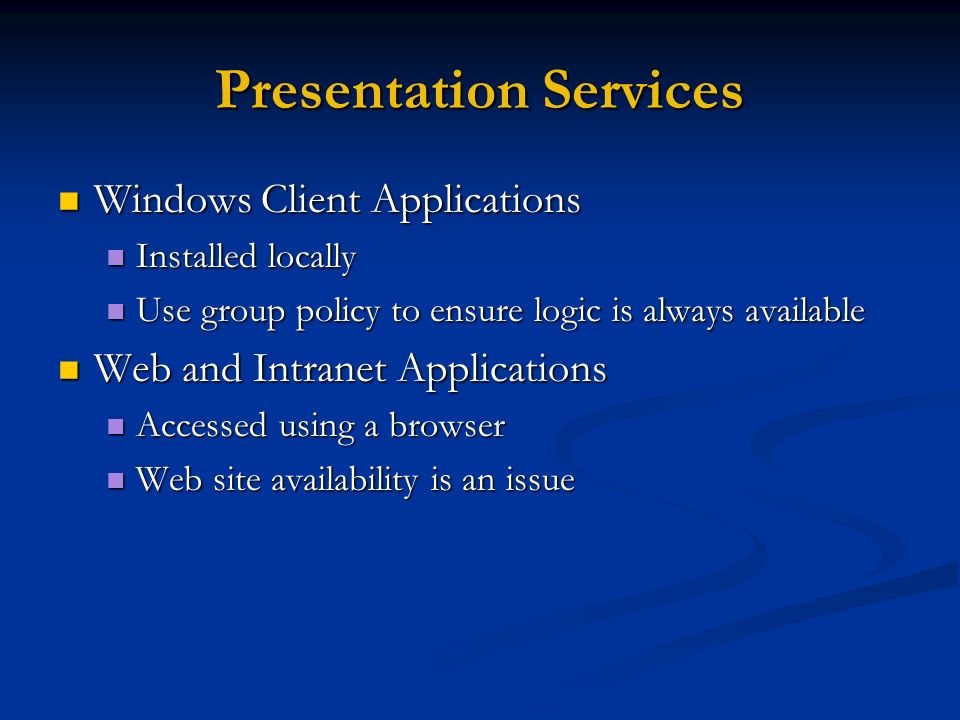 Presentation Services

Windows Client Applications

Installed locally

Use group policy to ensure logic is always available

Web and Intranet Applications

Accessed using a browser

Web site availability is an issue